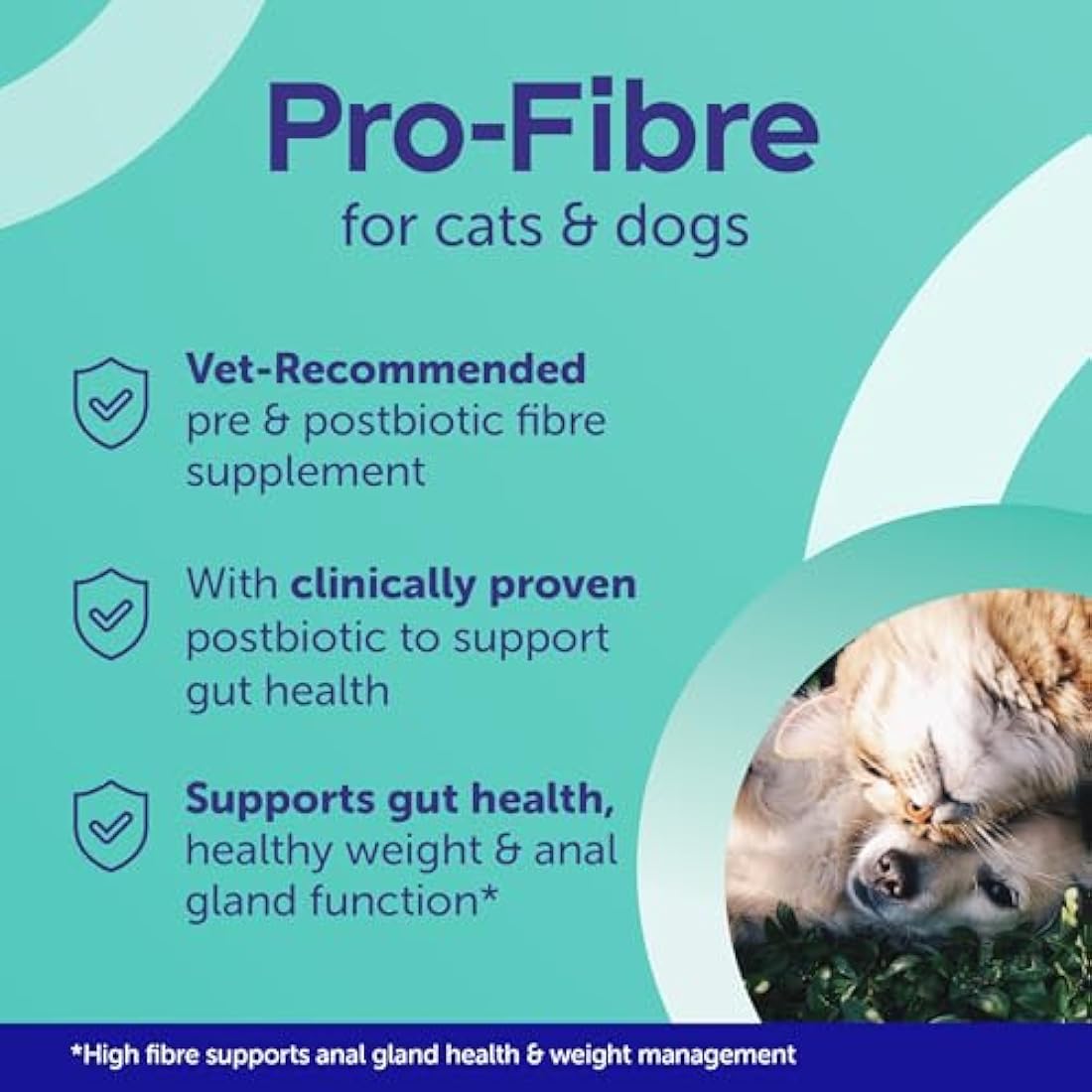 Pro-Fibre
for cats & dogs

Vet-Recommended pre & postbiotic fibre supplement

With clinically proven postbiotic to support gut health

Supports gut health, healthy weight & anal gland function*

*High fibre supports anal gland health & weight management